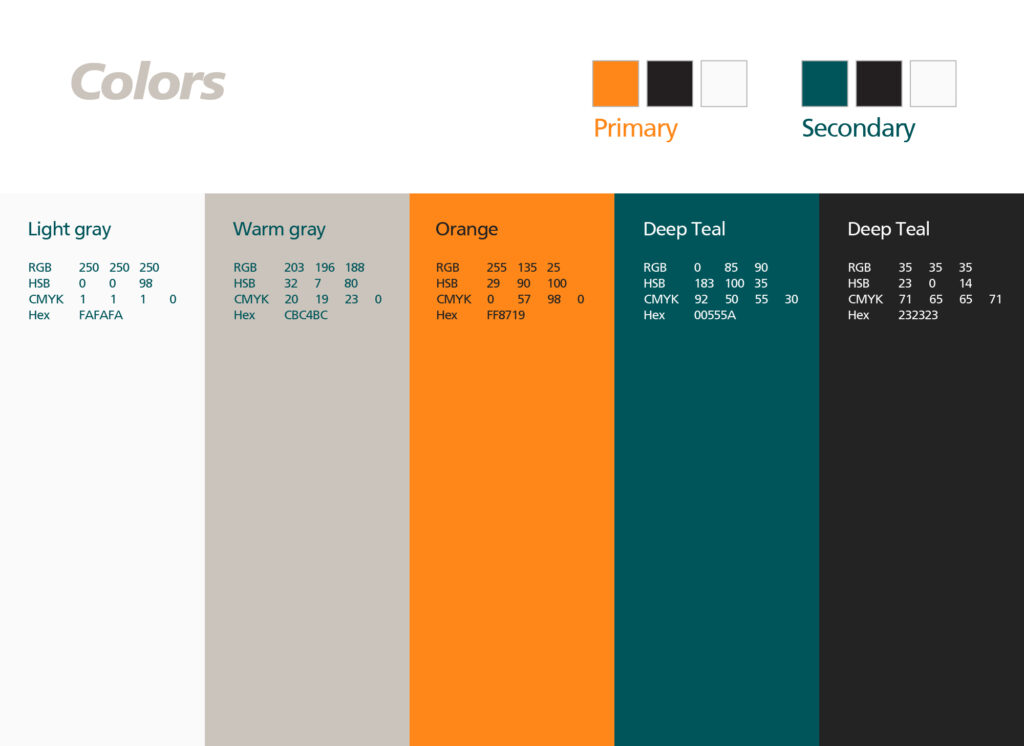 Colors

Primary

Secondary

Light gray

RGB 250 250 250
HSB 0 0 98
CMYK 1 1 1 0
Hex FAFAFA

Warm gray

RGB 203 196 188
HSB 32 7 80
CMYK 20 19 23 0
Hex CBC4BC

Orange

RGB 255 135 25
HSB 29 90 100
CMYK 0 57 98 0
Hex FF8719

Deep Teal

RGB 0 85 90
HSB 183 100 35
CMYK 92 50 55 30
Hex 00555A

Deep Teal

RGB 35 35 35
HSB 23 0 14
CMYK 71 65 65 71
Hex 232323